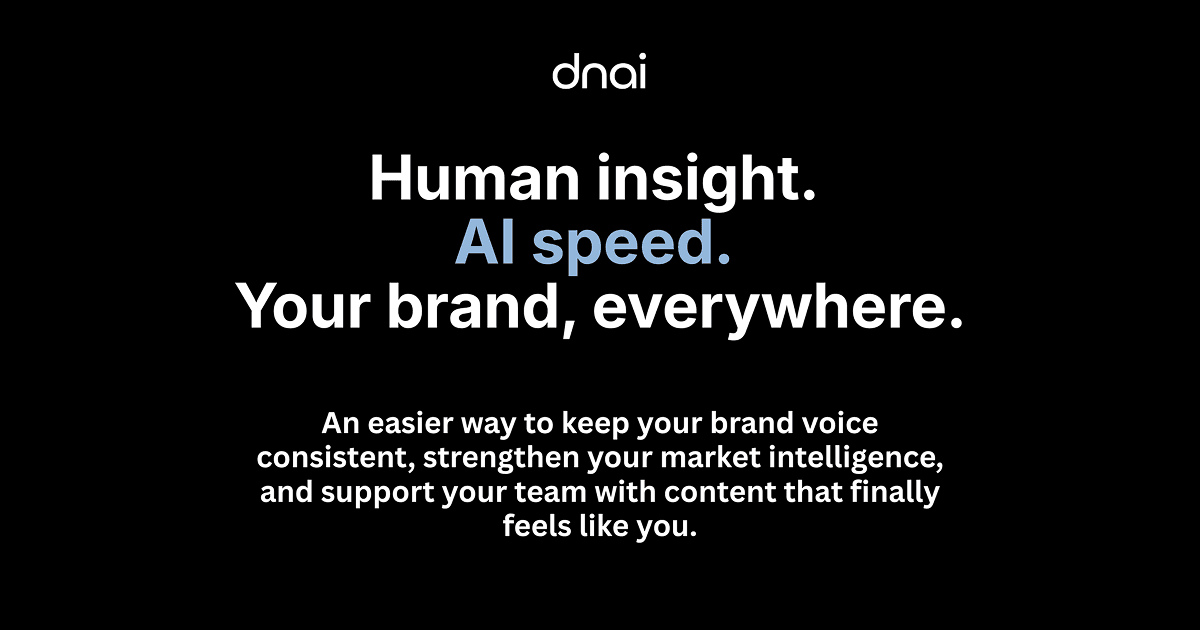 dnai

Human insight.
AI speed.
Your brand, everywhere.

An easier way to keep your brand voice consistent, strengthen your market intelligence, and support your team with content that finally feels like you.